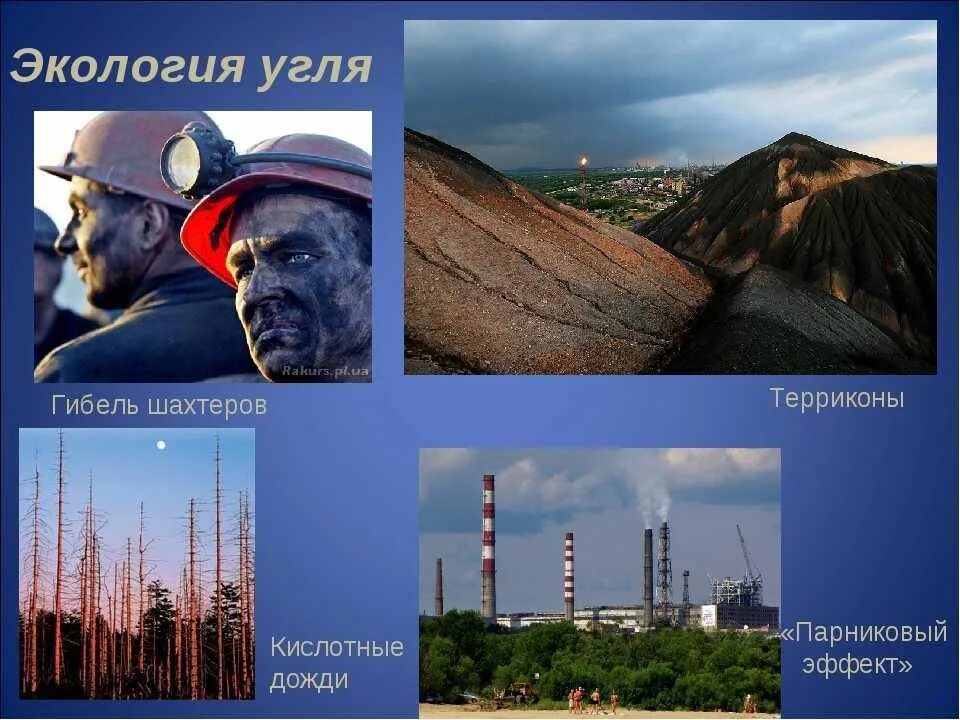 Экология угля

Rakurs.pl.ua

Гибель шахтеров

Терриконы

Кислотные дожди

«Парниковый эффект»